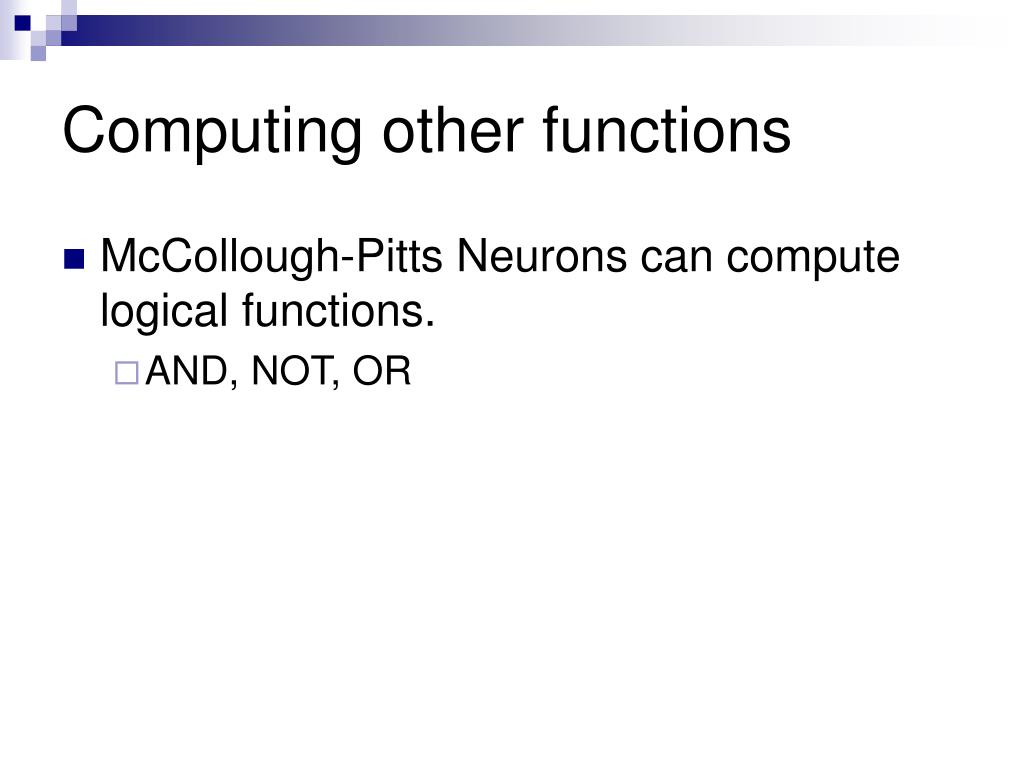 Computing other functions

McCollough-Pitts Neurons can compute logical functions.

AND, NOT, OR